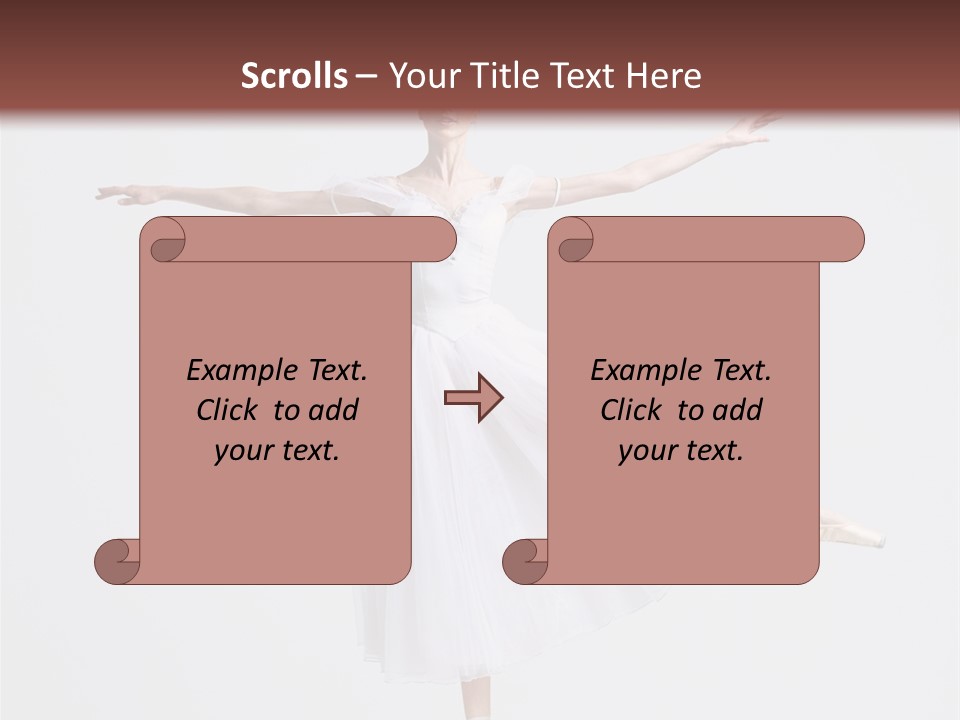 Scrolls – Your Title Text Here

Example Text. Click to add your text.

Example Text. Click to add your text.